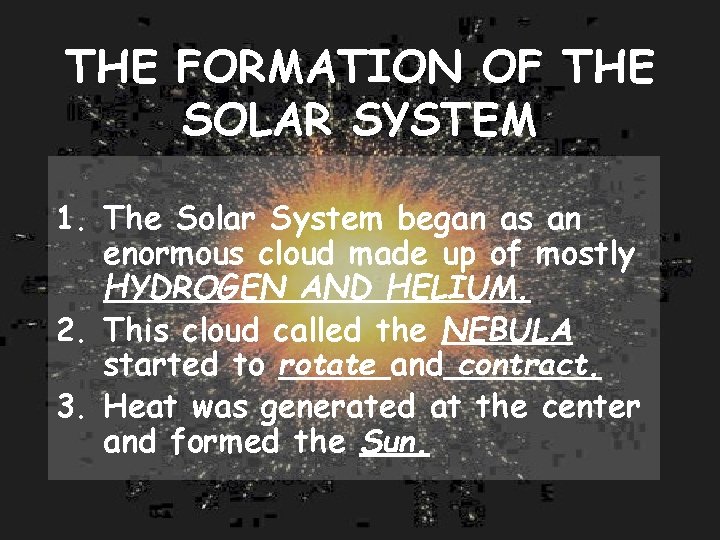 THE FORMATION OF THE SOLAR SYSTEM

1. The Solar System began as an enormous cloud made up of mostly HYDROGEN AND HELIUM.

2. This cloud called the NEBULA started to rotate and contract.

3. Heat was generated at the center and formed the Sun.